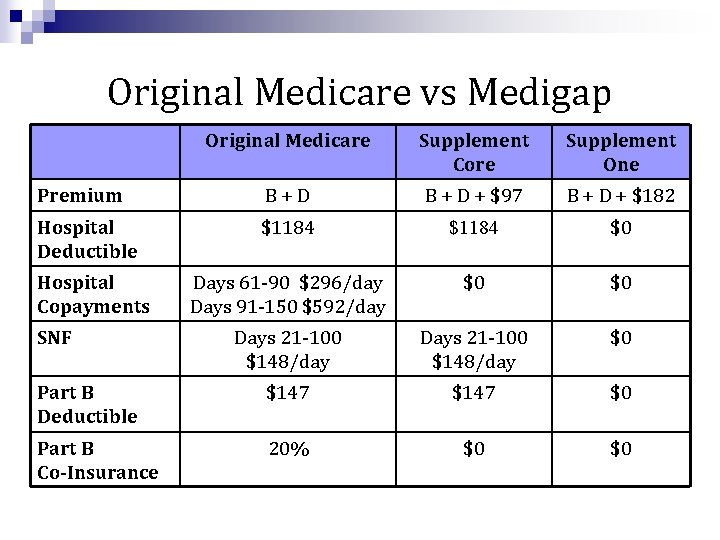 Original Medicare vs Medigap

| | Original Medicare | Supplement Core | Supplement One |
|---|---|---|---|
| Premium | B + D | B + D + \$97 | B + D + \$182 |
| Hospital Deductible | \$1184 | \$1184 | \$0 |
| Hospital Copayments | Days 61-90 \$296/day Days 91-150 \$592/day | \$0 | \$0 |
| SNF | Days 21-100 \$148/day | Days 21-100 \$148/day | \$0 |
| Part B Deductible | \$147 | \$147 | \$0 |
| Part B Co-Insurance | 20% | \$0 | \$0 |